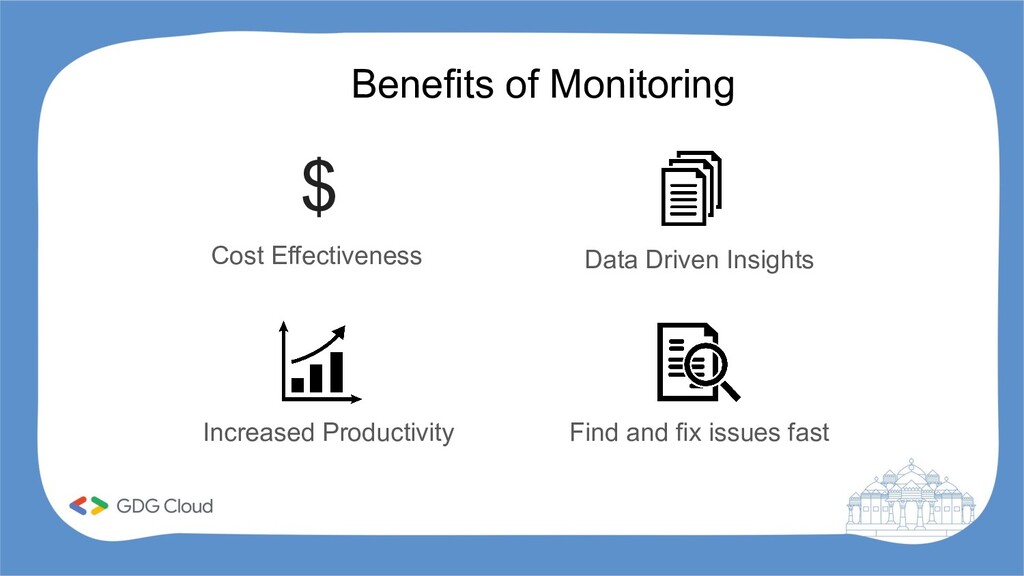 Benefits of Monitoring

$

Cost Effectiveness

Data Driven Insights

Increased Productivity

Find and fix issues fast

GDG Cloud